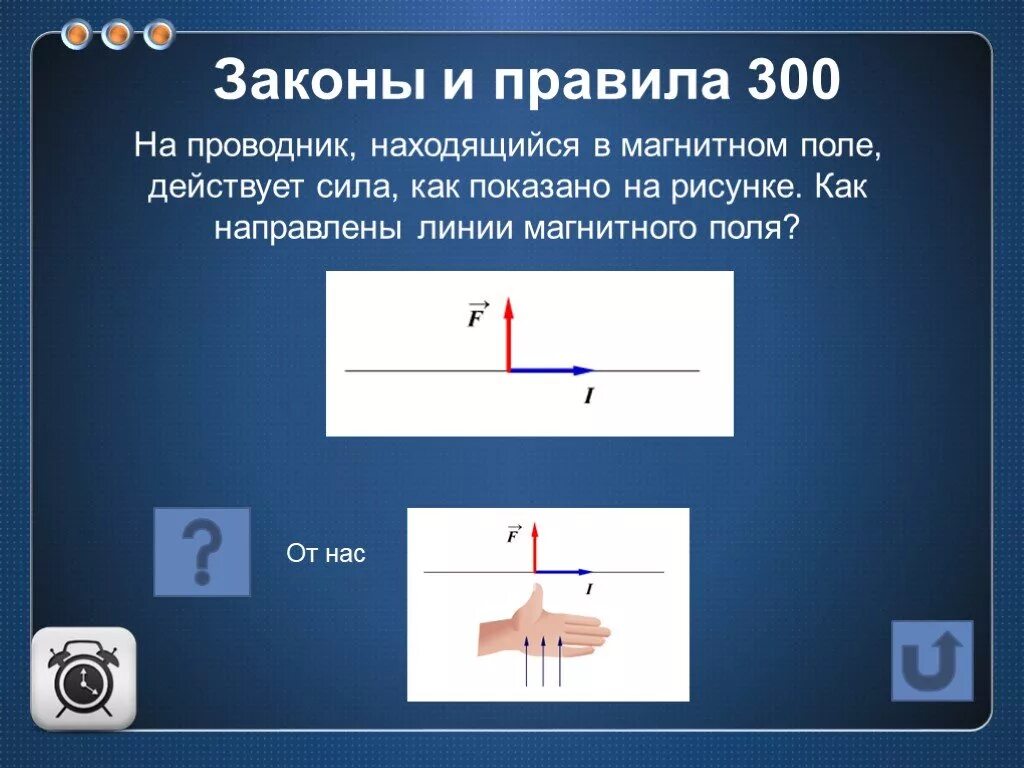 Законы и правила 300

На проводник, находящийся в магнитном поле, действует сила, как показано на рисунке. Как направлены линии магнитного поля?

$\vec{F}$

$I$

?

От нас

$\vec{F}$

$I$